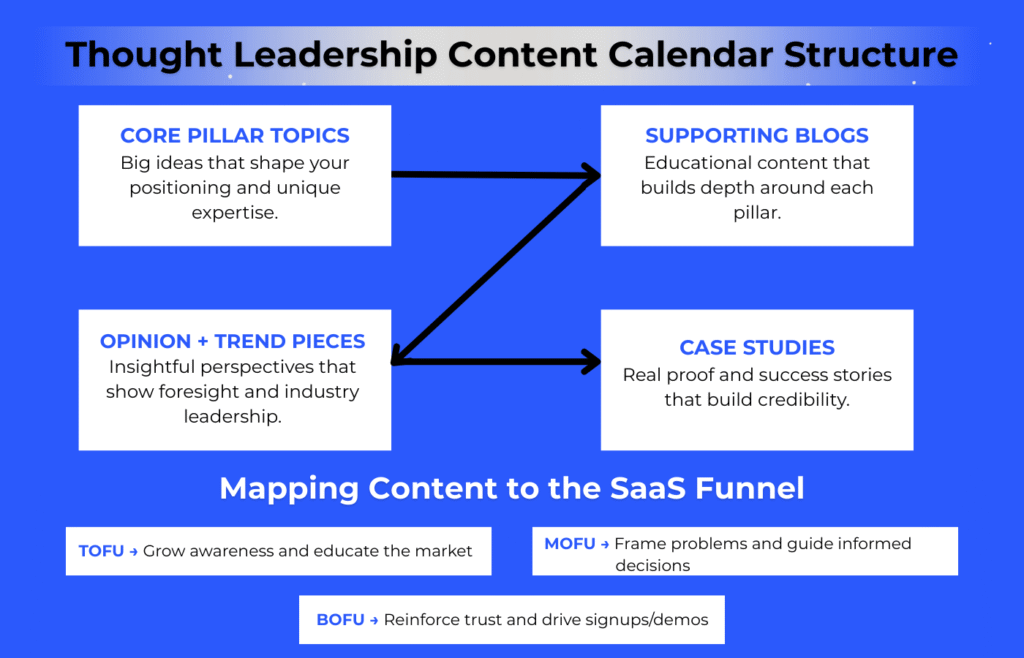 Thought Leadership Content Calendar Structure

CORE PILLAR TOPICS
Big ideas that shape your positioning and unique expertise.

SUPPORTING BLOGS
Educational content that builds depth around each pillar.

OPINION + TREND PIECES
Insightful perspectives that show foresight and industry leadership.

CASE STUDIES
Real proof and success stories that build credibility.

Mapping Content to the SaaS Funnel

TOFU → Grow awareness and educate the market

MOFU → Frame problems and guide informed decisions

BOFU → Reinforce trust and drive signups/demos